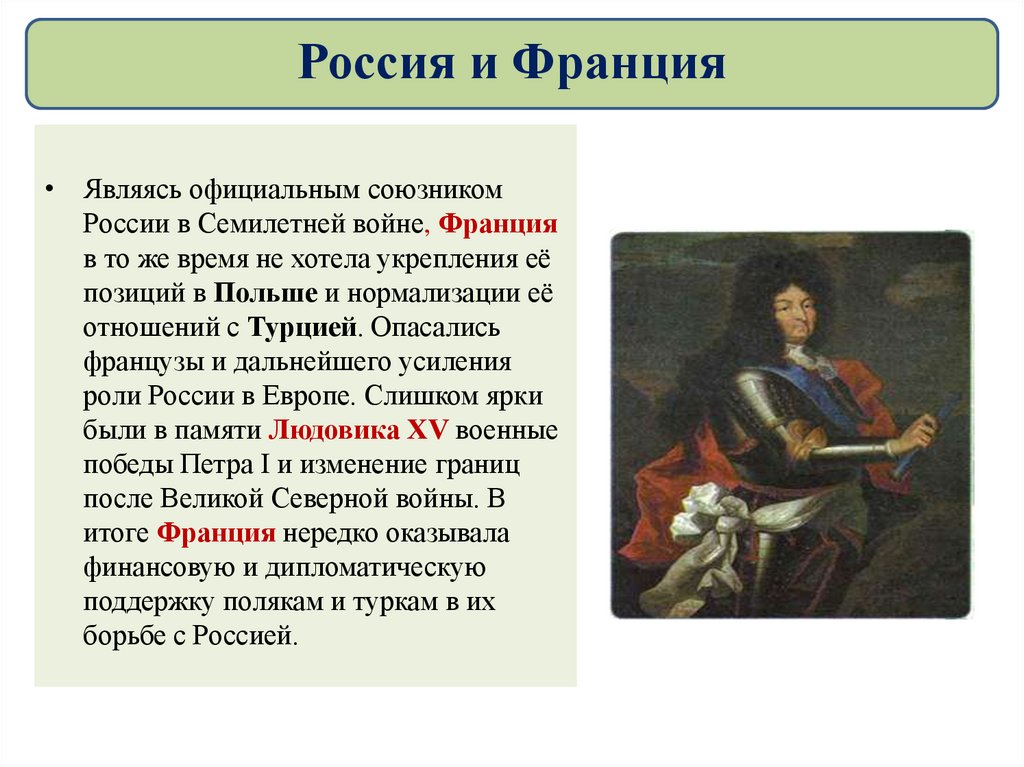 Россия и Франция

• Являясь официальным союзником России в Семилетней войне, Франция в то же время не хотела укрепления её позиций в Польше и нормализации её отношений с Турцией. Опасались французы и дальнейшего усиления роли России в Европе. Слишком ярки были в памяти Людовика XV военные победы Петра I и изменение границ после Великой Северной войны. В итоге Франция нередко оказывала финансовую и дипломатическую поддержку полякам и туркам в их борьбе с Россией.